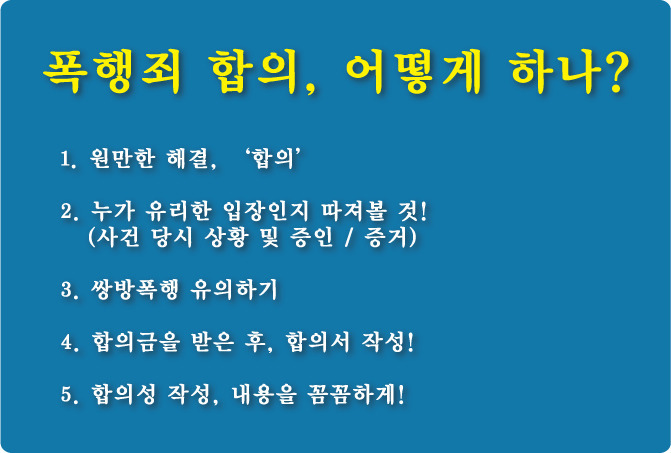 폭행죄 합의, 어떻게 하나?

1. 원만한 해결, ‘합의’

2. 누가 유리한 입장인지 따져볼 것!
(사건 당시 상황 및 증인 / 증거)

3. 쌍방폭행 유의하기

4. 합의금을 받은 후, 합의서 작성!

5. 합의성 작성, 내용을 꼼꼼하게!